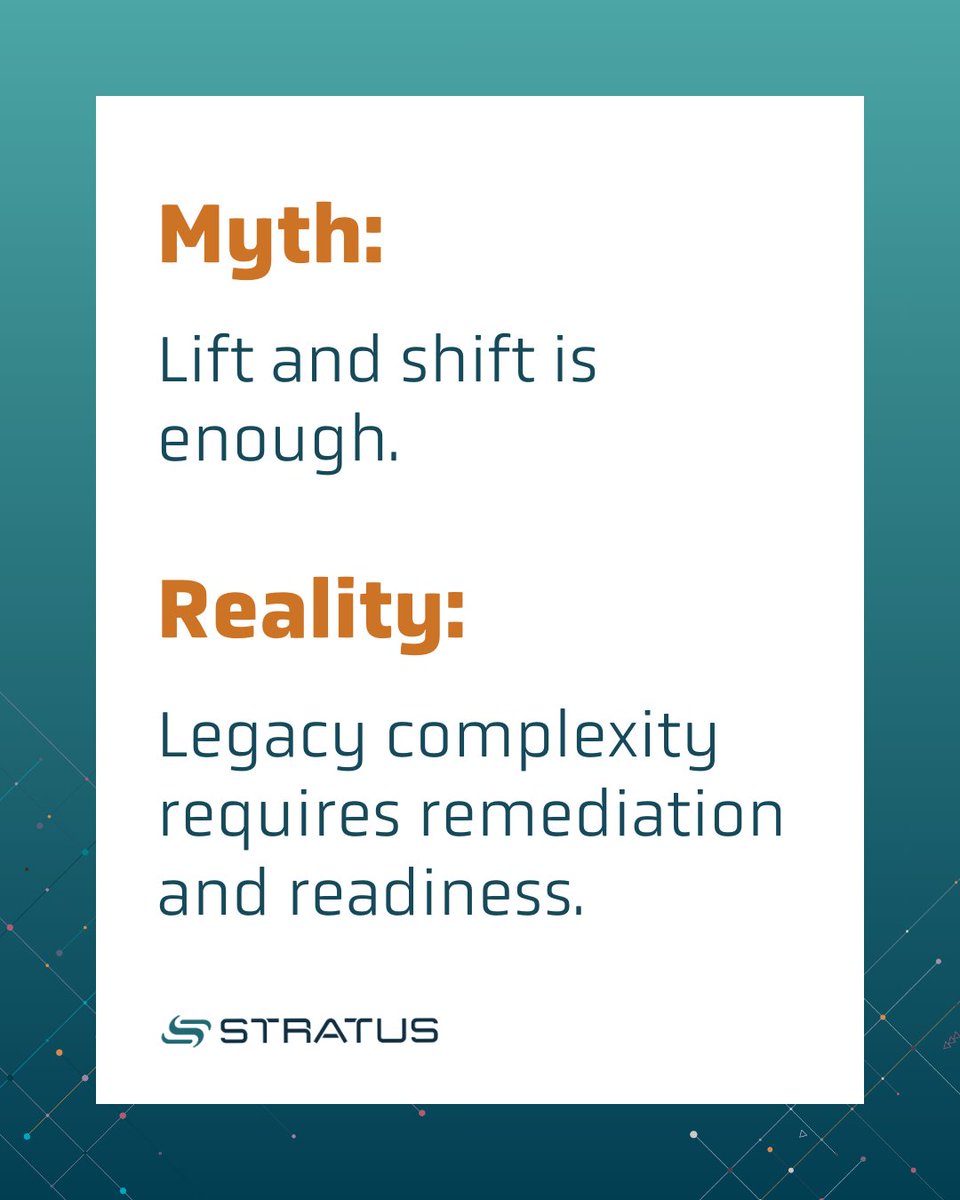 Myth:

Lift and shift is enough.

Reality:

Legacy complexity requires remediation and readiness.

STRATUS